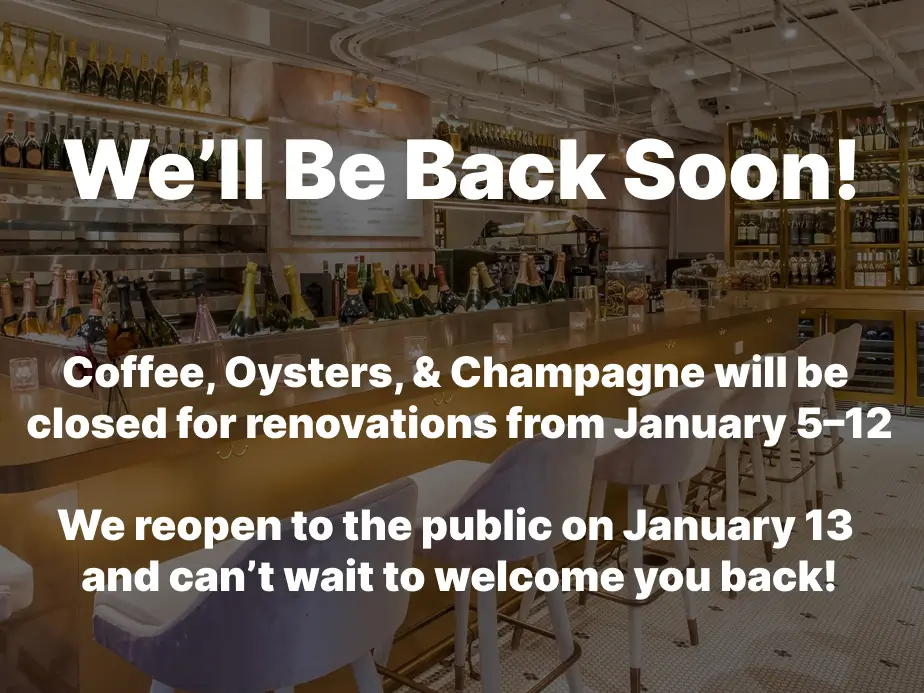 We'll Be Back Soon!

Coffee, Oysters, & Champagne will be closed for renovations from January 5–12

We reopen to the public on January 13 and can't wait to welcome you back!